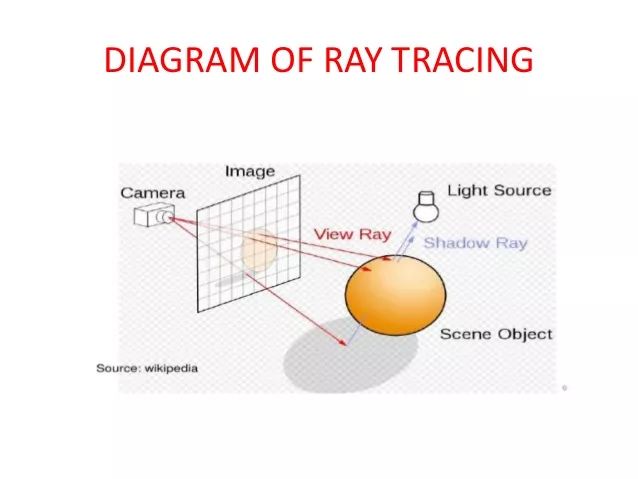 DIAGRAM OF RAY TRACING

Image
Camera
Light Source
View Ray
Shadow Ray
Scene Object
Source: wikipedia